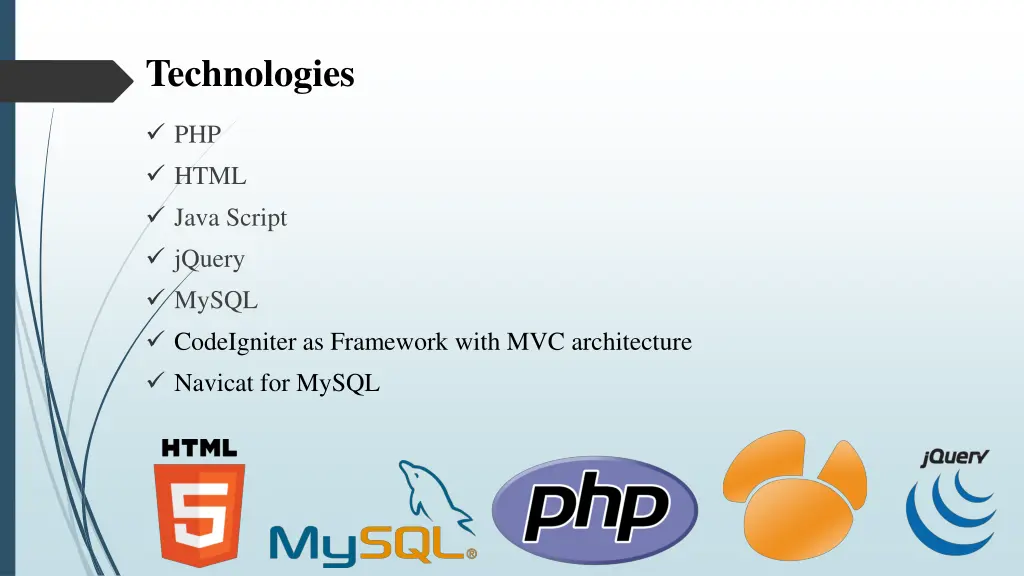 Technologies

✓ PHP
✓ HTML
✓ Java Script
✓ jQuery
✓ MySQL
✓ CodeIgniter as Framework with MVC architecture
✓ Navicat for MySQL

HTML 5
MySQL®
php
jQuery